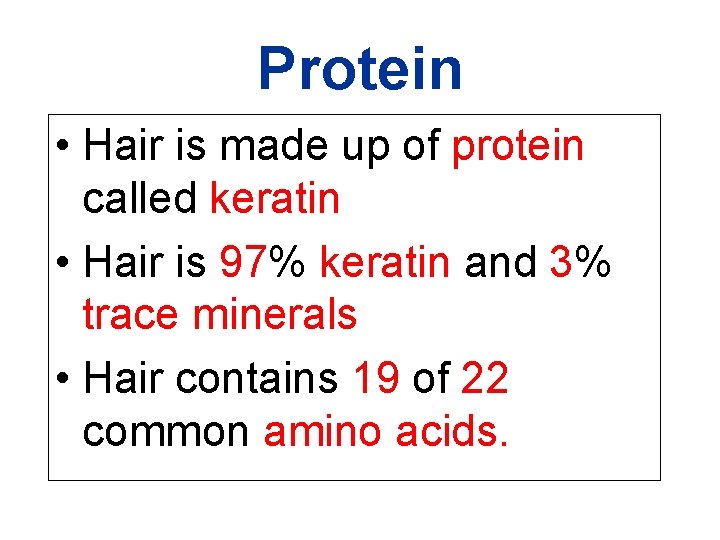 Protein

• Hair is made up of protein called keratin

• Hair is 97% keratin and 3% trace minerals

• Hair contains 19 of 22 common amino acids.